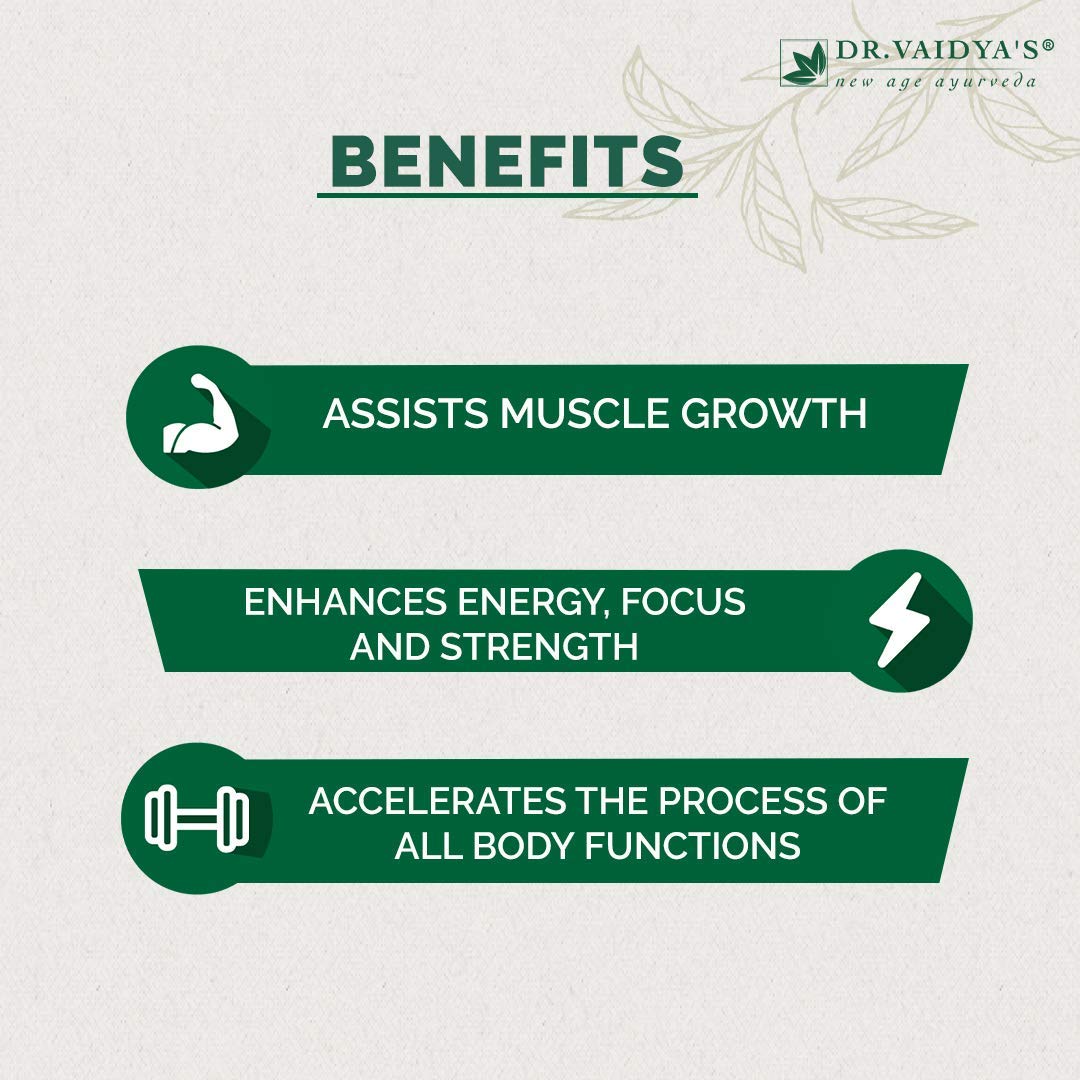 DR.VAIDYA'S®
new age ayurveda

BENEFITS

ASSISTS MUSCLE GROWTH

ENHANCES ENERGY, FOCUS AND STRENGTH

ACCELERATES THE PROCESS OF ALL BODY FUNCTIONS